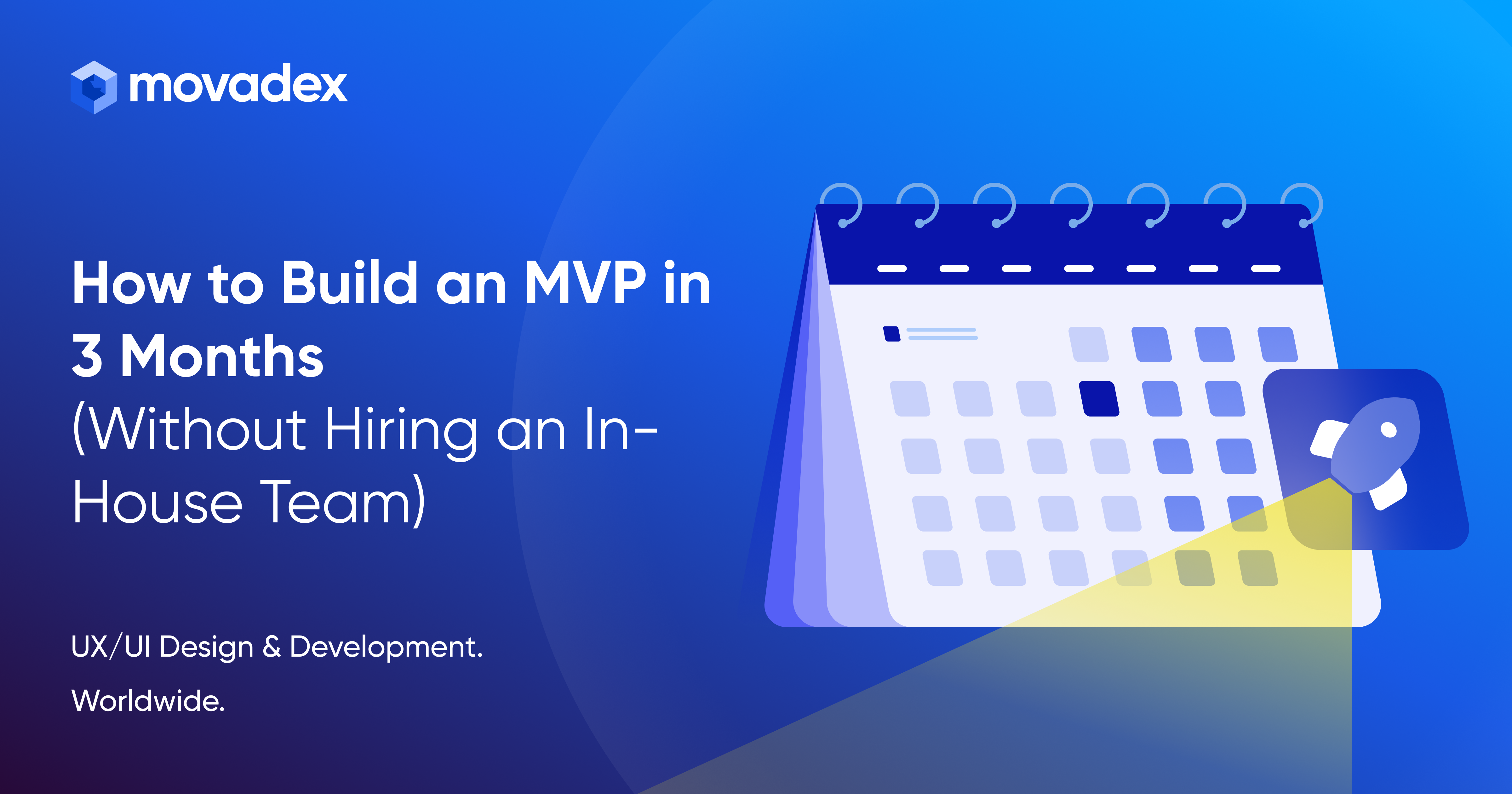 movadex

How to Build an MVP in 3 Months (Without Hiring an In-House Team)

UX/UI Design & Development.

Worldwide.